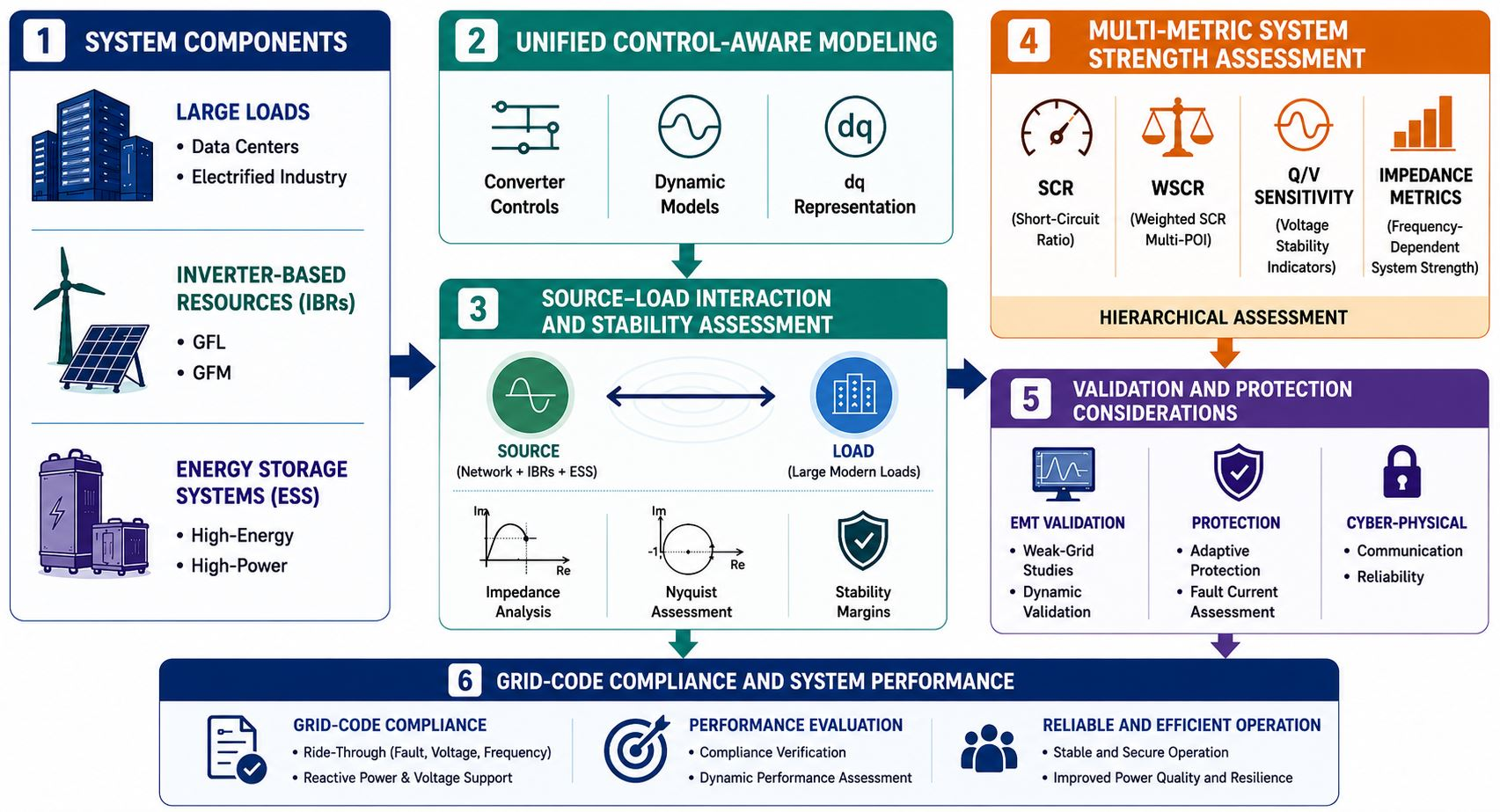 1 SYSTEM COMPONENTS

LARGE LOADS
• Data Centers
• Electrified Industry

INVERTER-BASED RESOURCES (IBRs)
• GFL
• GFM

ENERGY STORAGE SYSTEMS (ESS)
• High-Energy
• High-Power

2 UNIFIED CONTROL-AWARE MODELING

Converter Controls

Dynamic Models

dq

dq Representation

3 SOURCE–LOAD INTERACTION AND STABILITY ASSESSMENT

SOURCE
(Network + IBRs + ESS)

LOAD
(Large Modern Loads)

Im
Re
Impedance Analysis

Im
-1
Re
Nyquist Assessment

Stability Margins

4 MULTI-METRIC SYSTEM STRENGTH ASSESSMENT

SCR
(Short-Circuit Ratio)

WSCR
(Weighted SCR Multi-POI)

Q/V SENSITIVITY
(Voltage Stability Indicators)

IMPEDANCE METRICS
(Frequency-Dependent System Strength)

HIERARCHICAL ASSESSMENT

5 VALIDATION AND PROTECTION CONSIDERATIONS

EMT VALIDATION
• Weak-Grid Studies
• Dynamic Validation

PROTECTION
• Adaptive Protection
• Fault Current Assessment

CYBER-PHYSICAL
• Communication
• Reliability

6 GRID-CODE COMPLIANCE AND SYSTEM PERFORMANCE

GRID-CODE COMPLIANCE
• Ride-Through (Fault, Voltage, Frequency)
• Reactive Power & Voltage Support

PERFORMANCE EVALUATION
• Compliance Verification
• Dynamic Performance Assessment

RELIABLE AND EFFICIENT OPERATION
• Stable and Secure Operation
• Improved Power Quality and Resilience